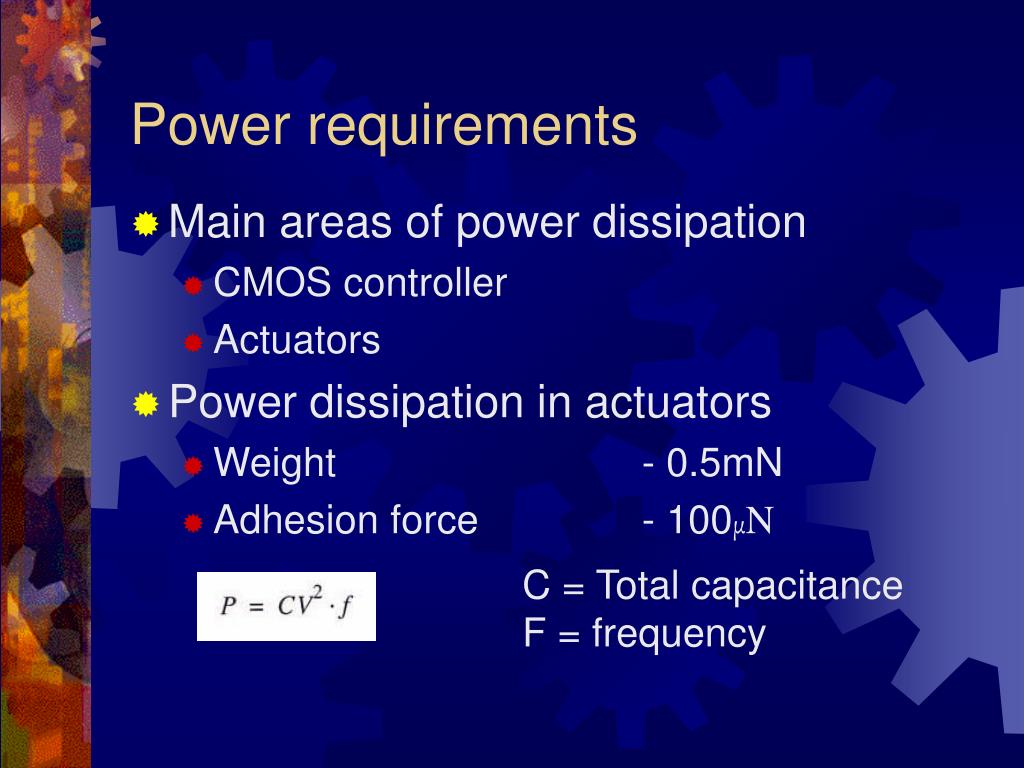 Power requirements

Main areas of power dissipation

CMOS controller

Actuators

Power dissipation in actuators

Weight - 0.5mN

Adhesion force - 100μN

$P = CV^2 \cdot f$

C = Total capacitance
F = frequency